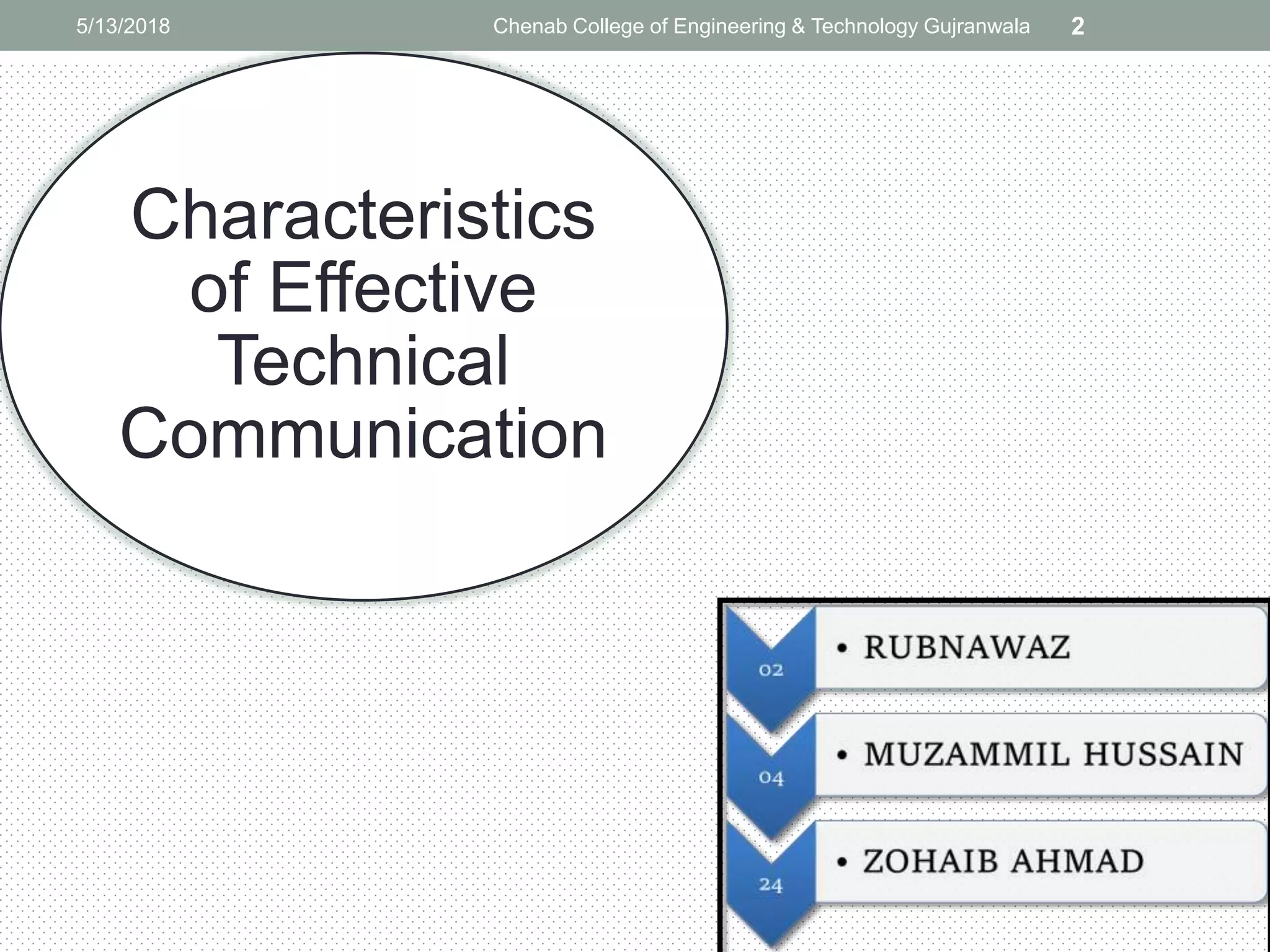 5/13/2018 Chenab College of Engineering & Technology Gujranwala 2

Characteristics of Effective Technical Communication

02
• RUBNAWAZ

04
• MUZAMMIL HUSSAIN

24
• ZOHAIB AHMAD